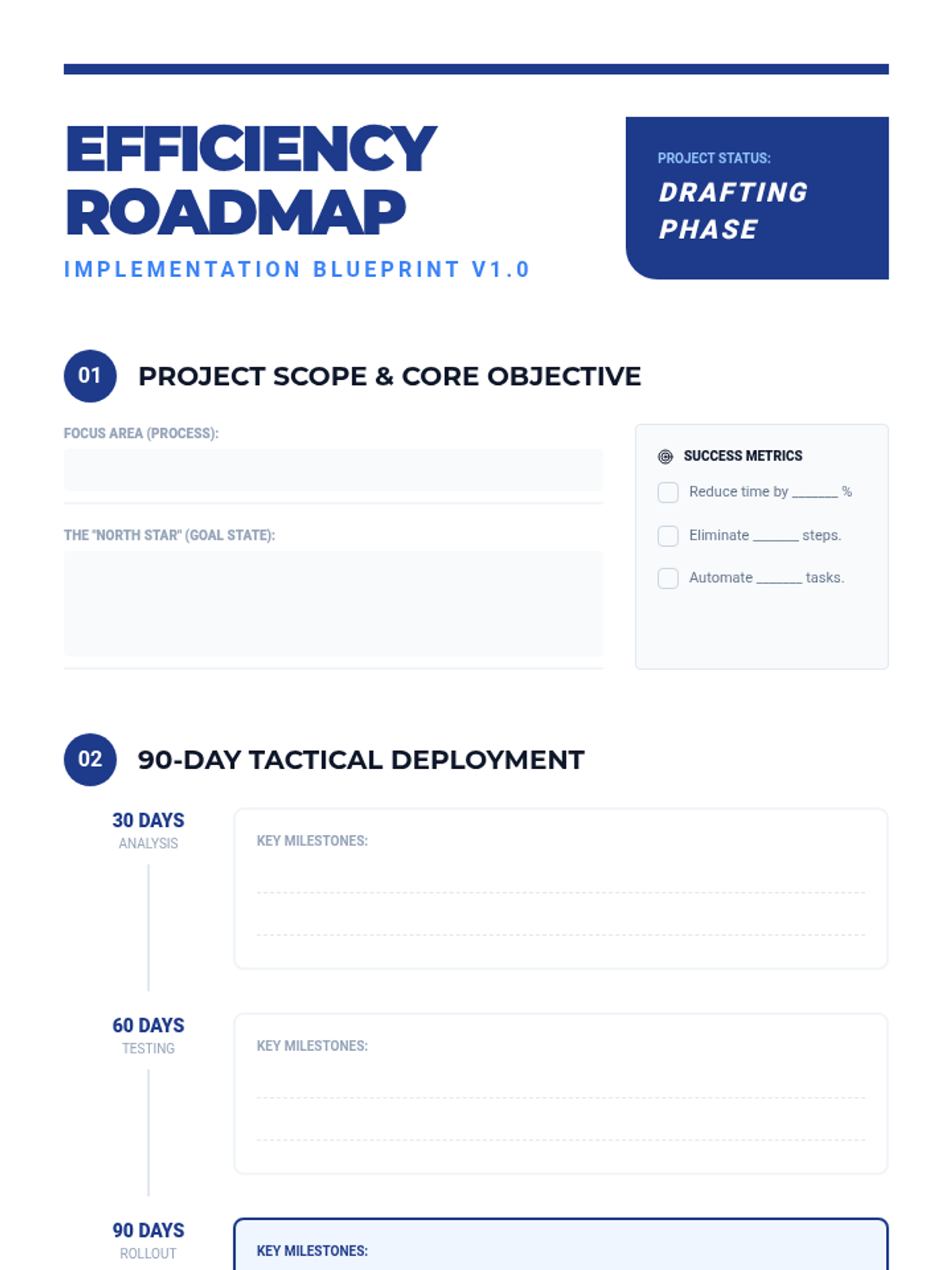 EFFICIENCY ROADMAP

IMPLEMENTATION BLUEPRINT V1.0

PROJECT STATUS:

DRAFTING PHASE

01 PROJECT SCOPE & CORE OBJECTIVE

FOCUS AREA (PROCESS):

THE "NORTH STAR" (GOAL STATE):

SUCCESS METRICS

Reduce time by ______ %

Eliminate ______ steps.

Automate ______ tasks.

02 90-DAY TACTICAL DEPLOYMENT

30 DAYS
ANALYSIS

KEY MILESTONES:

60 DAYS
TESTING

KEY MILESTONES:

90 DAYS
ROLLOUT

KEY MILESTONES: